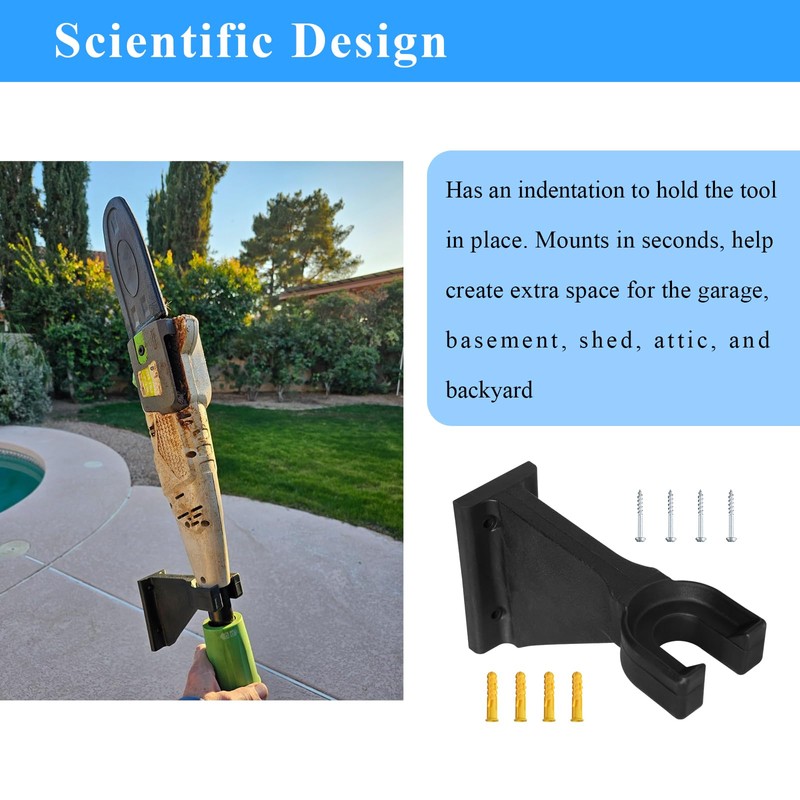 Scientific Design

Has an indentation to hold the tool in place. Mounts in seconds, help create extra space for the garage, basement, shed, attic, and backyard